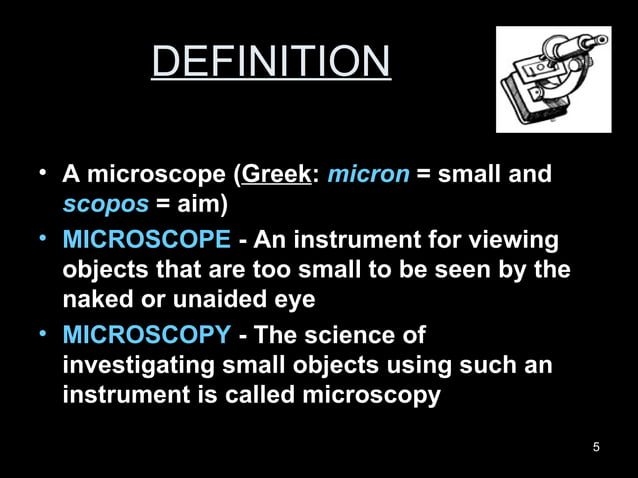 DEFINITION

• A microscope (Greek: micron = small and scopos = aim)
• MICROSCOPE - An instrument for viewing objects that are too small to be seen by the naked or unaided eye
• MICROSCOPY - The science of investigating small objects using such an instrument is called microscopy

5